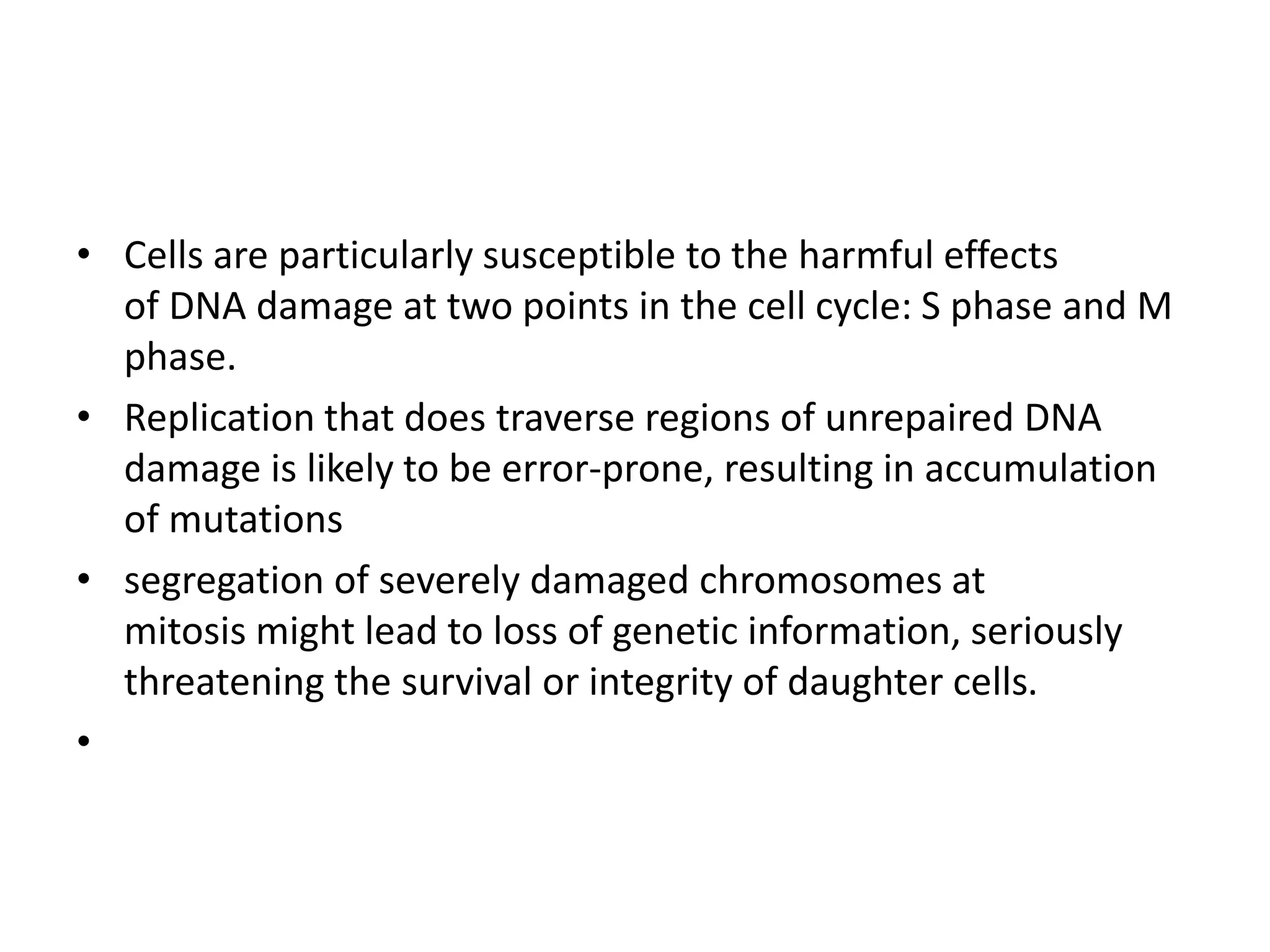 • Cells are particularly susceptible to the harmful effects of DNA damage at two points in the cell cycle: S phase and M phase.

• Replication that does traverse regions of unrepaired DNA damage is likely to be error-prone, resulting in accumulation of mutations

• segregation of severely damaged chromosomes at mitosis might lead to loss of genetic information, seriously threatening the survival or integrity of daughter cells.

•